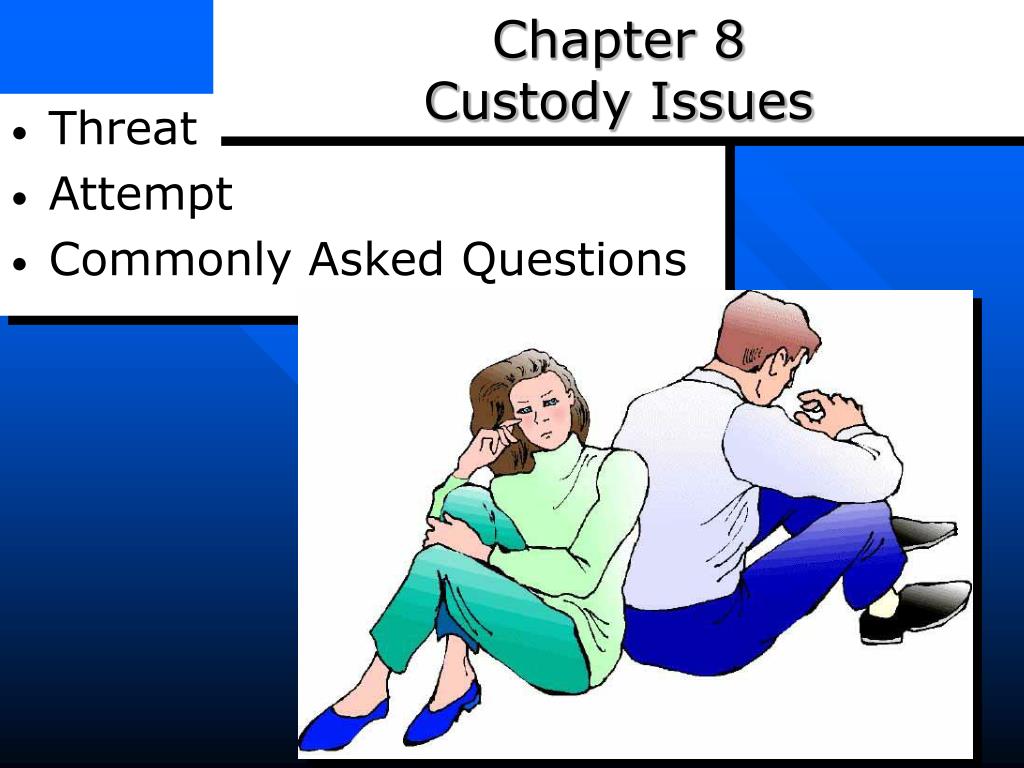 Chapter 8
Custody Issues

• Threat
• Attempt
• Commonly Asked Questions